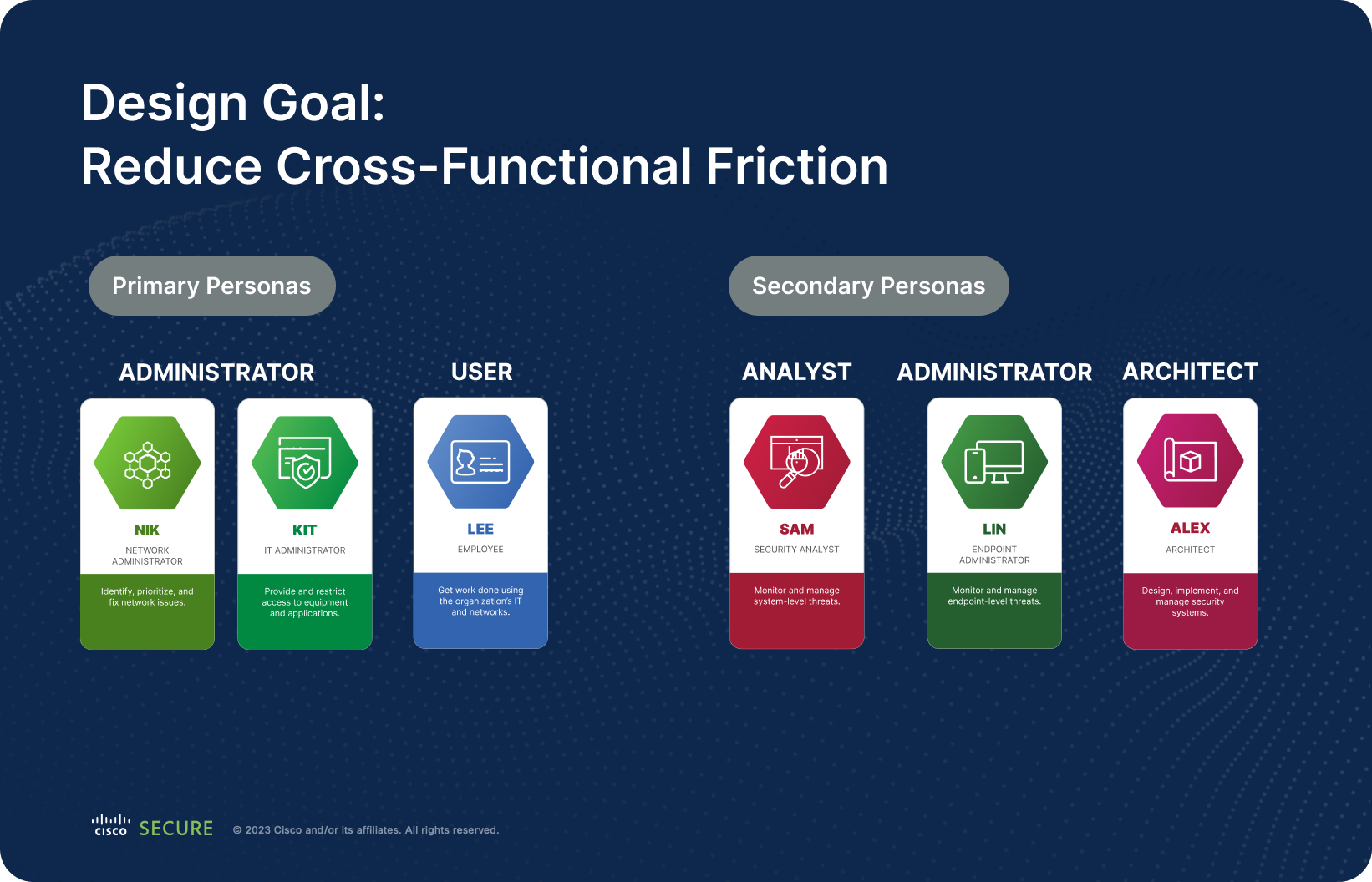 Design Goal:
Reduce Cross-Functional Friction

Primary Personas

ADMINISTRATOR

NIK
NETWORK ADMINISTRATOR
Identify, prioritize, and fix network issues.

KIT
IT ADMINISTRATOR
Provide and restrict access to equipment and applications.

USER

LEE
EMPLOYEE
Get work done using the organization's IT and networks.

Secondary Personas

ANALYST

SAM
SECURITY ANALYST
Monitor and manage system-level threats.

ADMINISTRATOR

LIN
ENDPOINT ADMINISTRATOR
Monitor and manage endpoint-level threats.

ARCHITECT

ALEX
ARCHITECT
Design, implement, and manage security systems.

cisco SECURE © 2023 Cisco and/or its affiliates. All rights reserved.